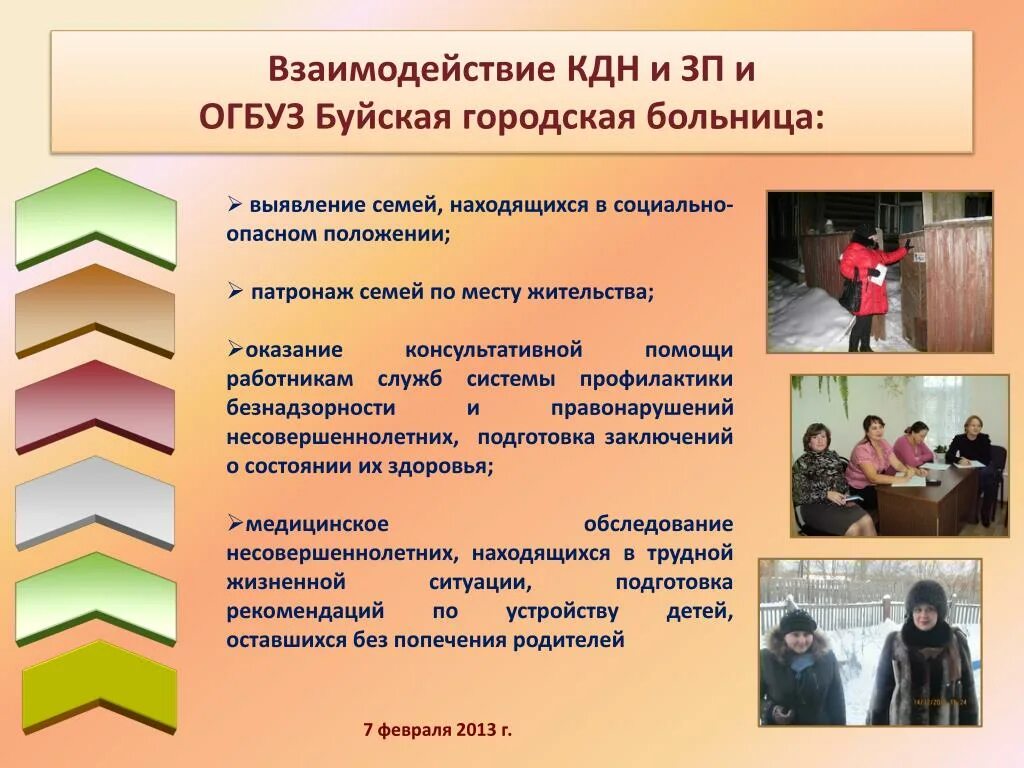 Взаимодействие КДН и ЗП и
ОГБУЗ Буйская городская больница:

➢ выявление семей, находящихся в социально-опасном положении;

➢ патронаж семей по месту жительства;

➢оказание консультативной помощи работникам служб системы профилактики безнадзорности и правонарушений несовершеннолетних, подготовка заключений о состоянии их здоровья;

➢медицинское обследование несовершеннолетних, находящихся в трудной жизненной ситуации, подготовка рекомендаций по устройству детей, оставшихся без попечения родителей

7 февраля 2013 г.